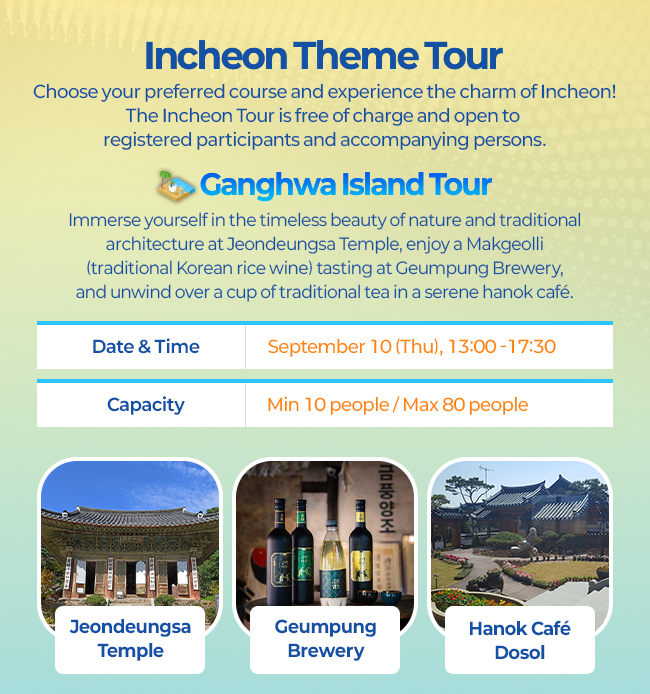 Incheon Theme Tour

Choose your preferred course and experience the charm of Incheon! The Incheon Tour is free of charge and open to registered participants and accompanying persons.

Ganghwa Island Tour

Immerse yourself in the timeless beauty of nature and traditional architecture at Jeondeungsa Temple, enjoy a Makgeolli (traditional Korean rice wine) tasting at Geumpung Brewery, and unwind over a cup of traditional tea in a serene hanok café.

| Date & Time | September 10 (Thu), 13:00 -17:30 |
|---|---|
| Capacity | Min 10 people / Max 80 people |

금풍양조

Jeondeungsa Temple

Geumpung Brewery

Hanok Café Dosol